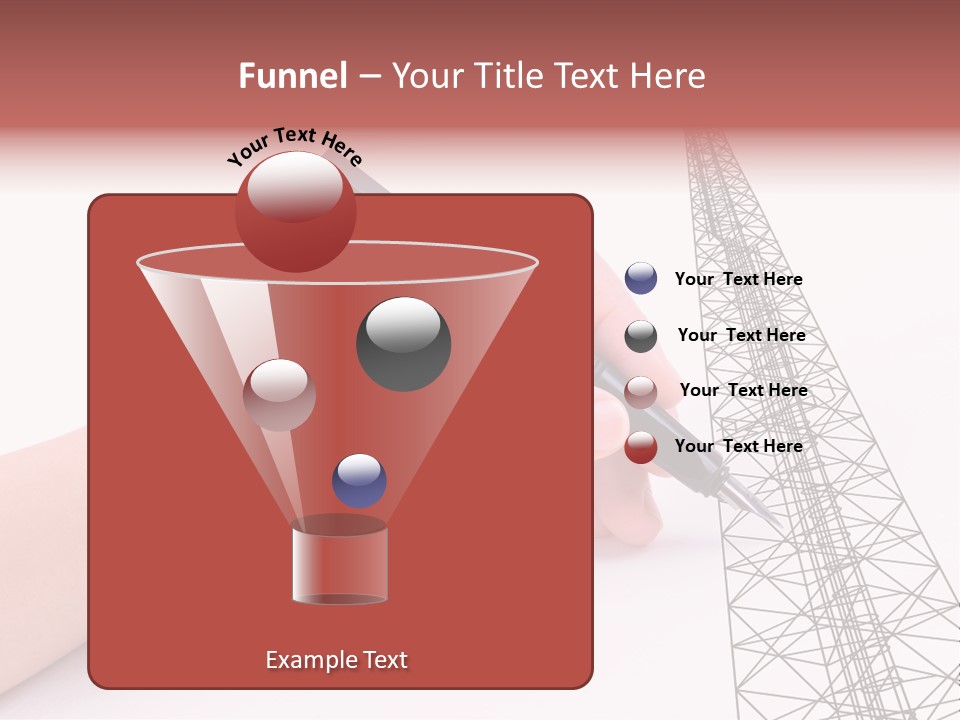 Funnel – Your Title Text Here

Your Text Here

Your Text Here

Your Text Here

Your Text Here

Your Text Here

Example Text